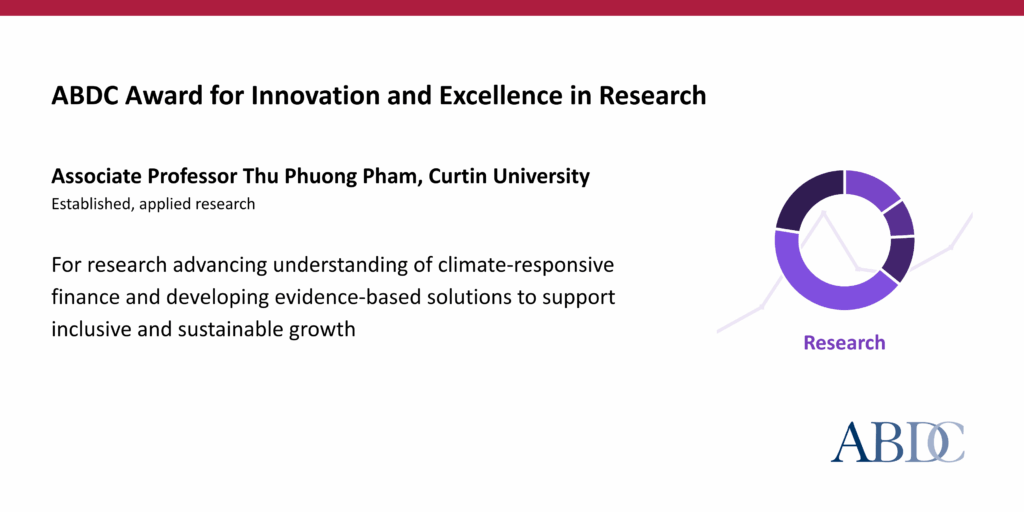 ABDC Award for Innovation and Excellence in Research

Associate Professor Thu Phuong Pham, Curtin University
Established, applied research

For research advancing understanding of climate-responsive finance and developing evidence-based solutions to support inclusive and sustainable growth

Research

ABDC